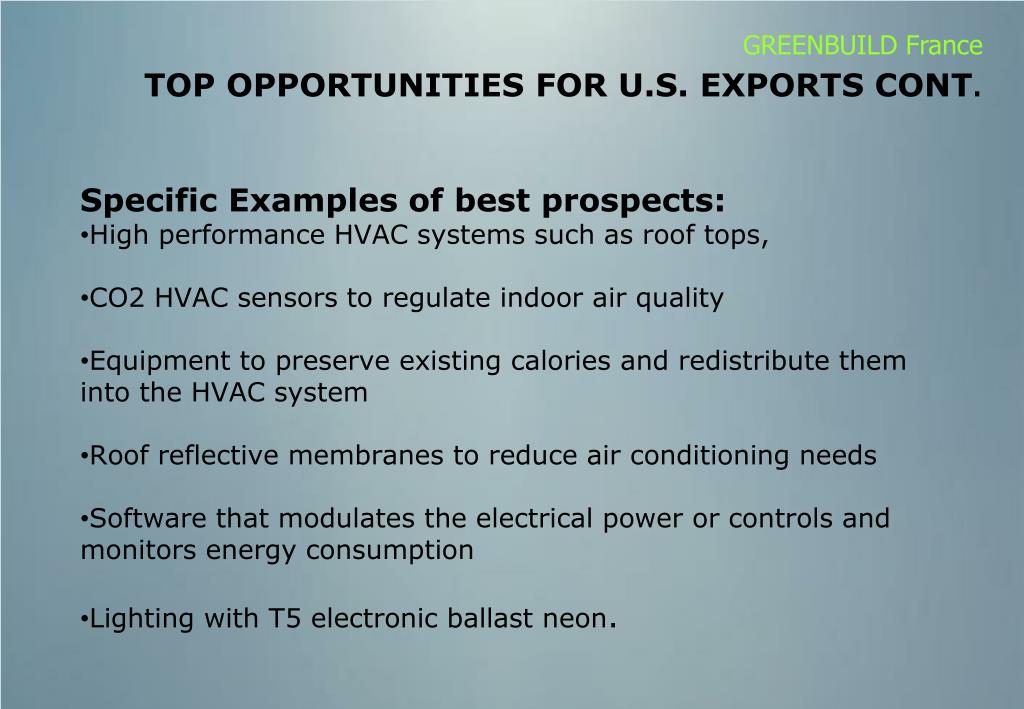 GREENBUILD France

TOP OPPORTUNITIES FOR U.S. EXPORTS CONT.

Specific Examples of best prospects:
•High performance HVAC systems such as roof tops,

•CO2 HVAC sensors to regulate indoor air quality

•Equipment to preserve existing calories and redistribute them into the HVAC system

•Roof reflective membranes to reduce air conditioning needs

•Software that modulates the electrical power or controls and monitors energy consumption

•Lighting with T5 electronic ballast neon.